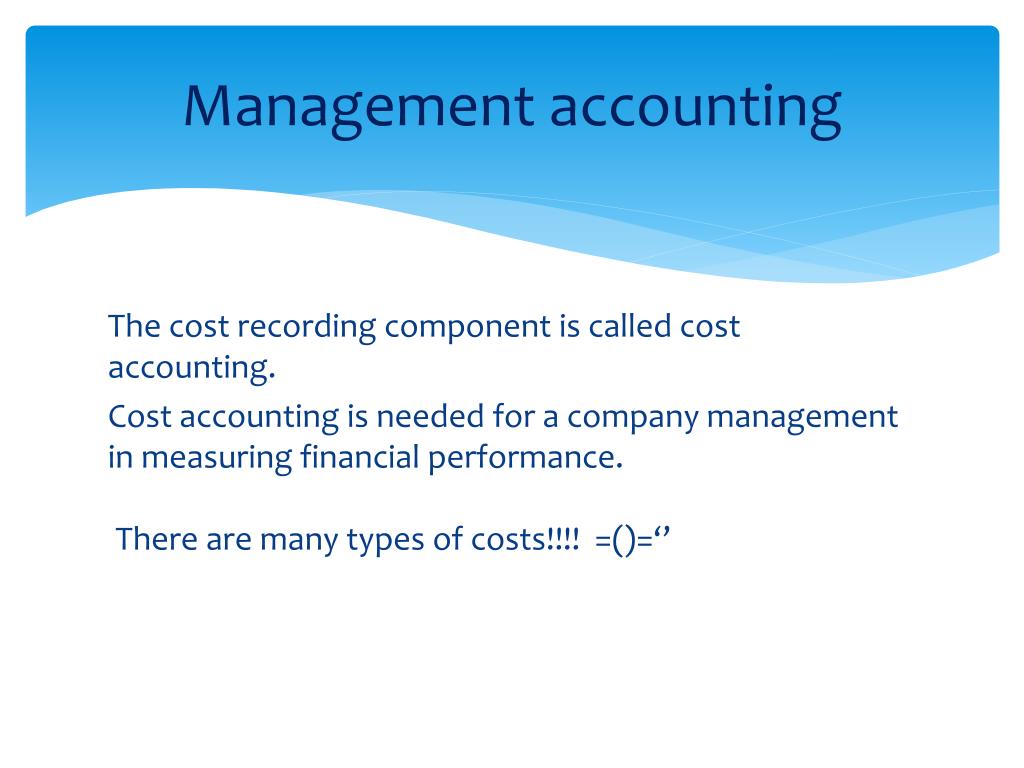 Management accounting

The cost recording component is called cost accounting.

Cost accounting is needed for a company management in measuring financial performance.

There are many types of costs!!!! =()=‘’